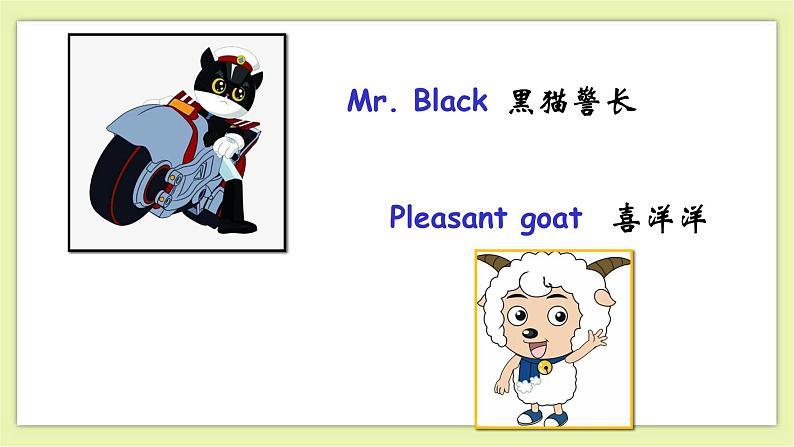 Mr. Black 黑猫警长

Pleasant goat 喜洋洋